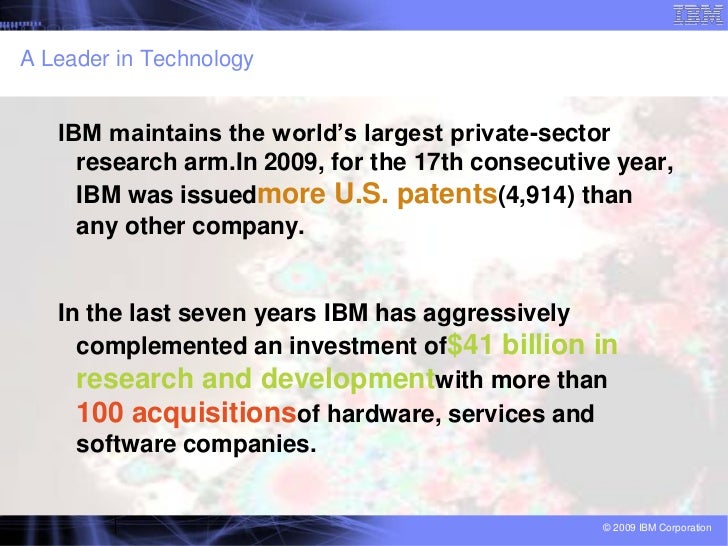 IBM

A Leader in Technology

IBM maintains the world's largest private-sector research arm.In 2009, for the 17th consecutive year, IBM was issuedmore U.S. patents(4,914) than any other company.

In the last seven years IBM has aggressively complemented an investment of$41 billion in research and developmentwith more than 100 acquisitionsof hardware, services and software companies.

© 2009 IBM Corporation